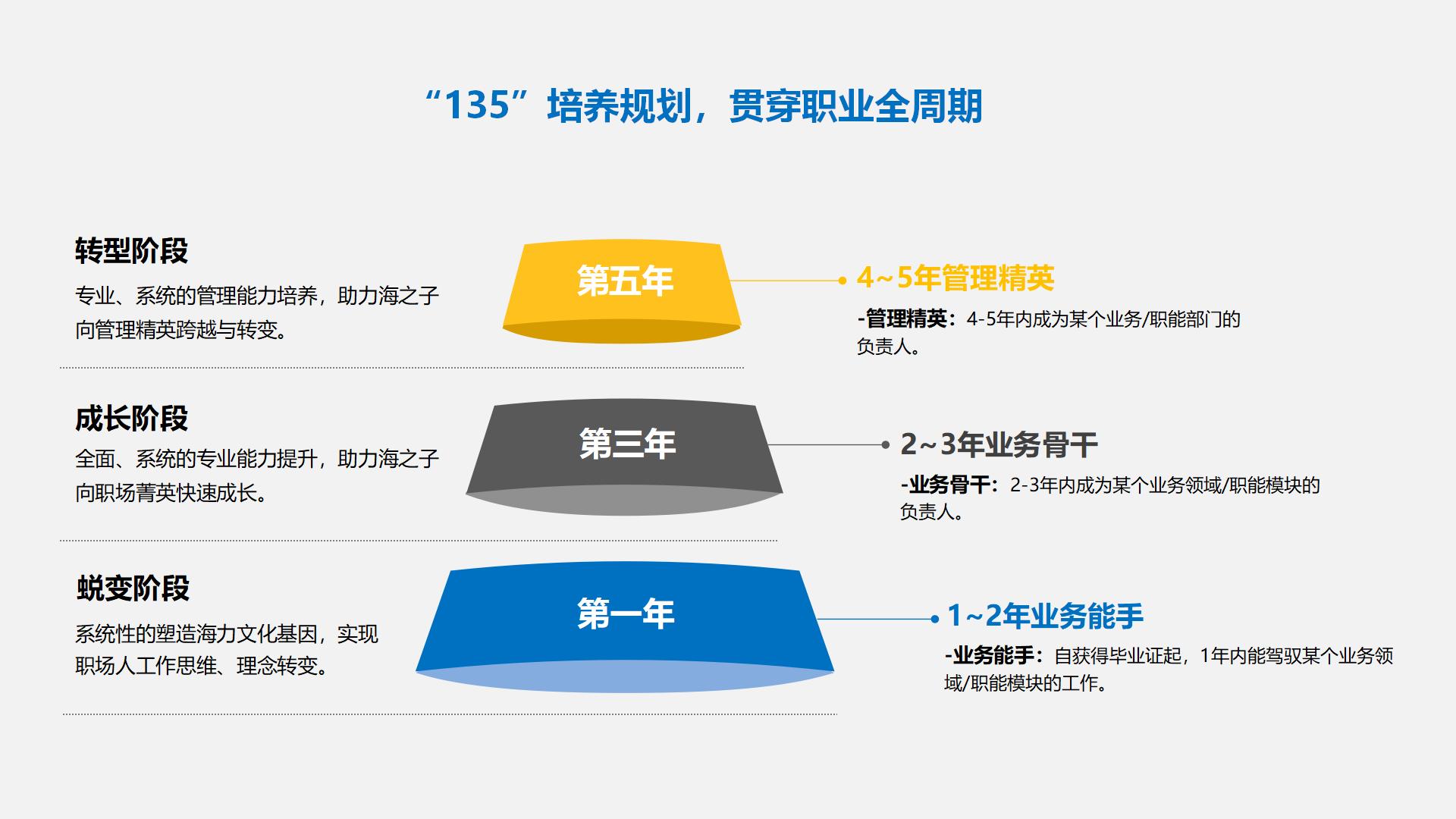 “135”培养规划，贯穿职业全周期

转型阶段

专业、系统的管理能力培养，助力海之子向管理精英跨越与转变。

第五年

4~5年管理精英

-管理精英：4-5年内成为某个业务/职能部门的负责人。

成长阶段

全面、系统的专业能力提升，助力海之子向职场菁英快速成长。

第三年

2~3年业务骨干

-业务骨干：2-3年内成为某个业务领域/职能模块的负责人。

蜕变阶段

系统性的塑造海力文化基因，实现职场人工作思维、理念转变。

第一年

1~2年业务能手

-业务能手：自获得毕业证起，1年内能驾驭某个业务领域/职能模块的工作。